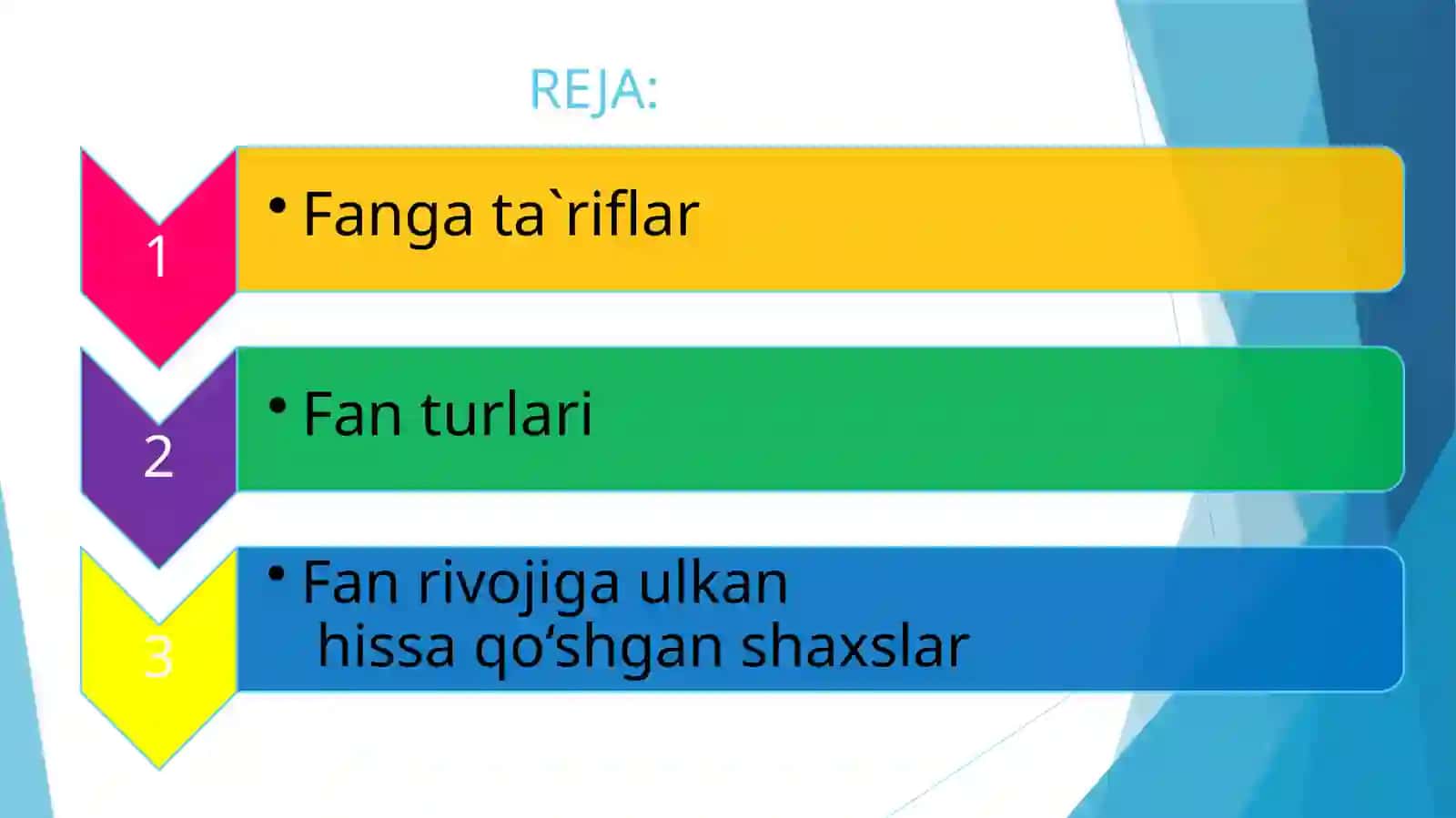 REJA:

1

• Fanga ta`riflar

2

• Fan turlari

3

• Fan rivojiga ulkan hissa qo‘shgan shaxslar